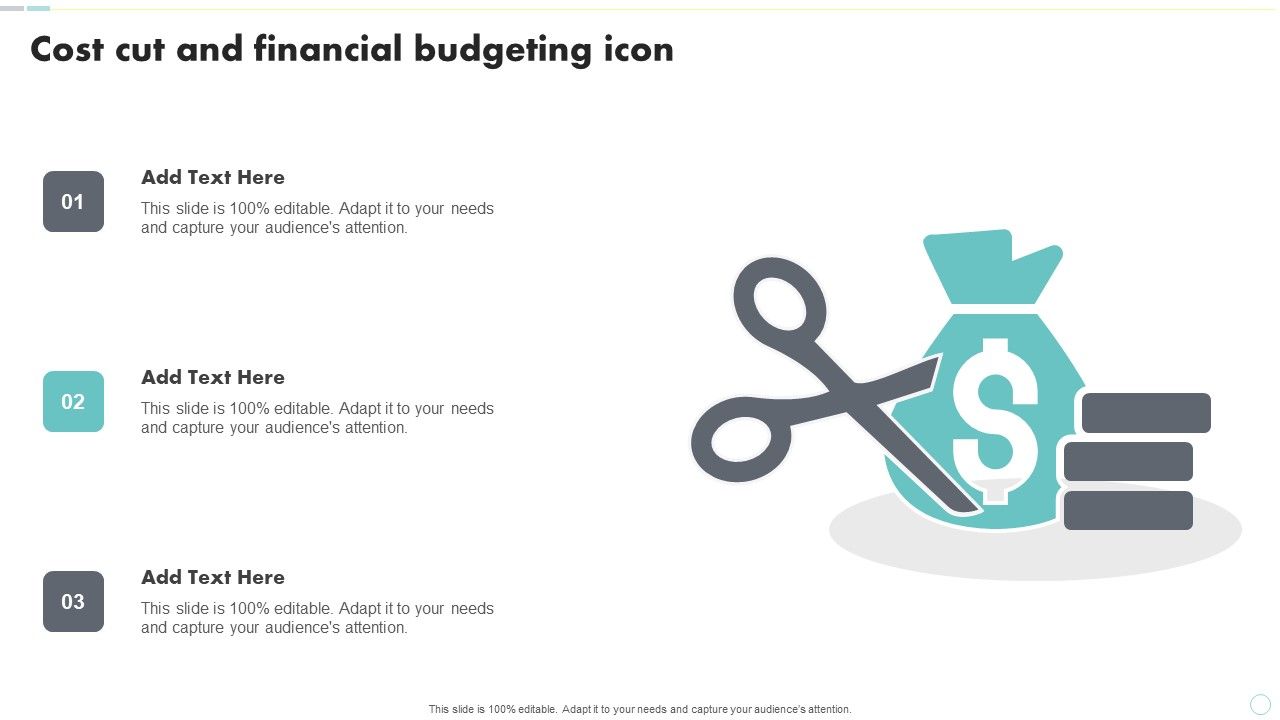 Cost cut and financial budgeting icon

01

Add Text Here

This slide is 100% editable. Adapt it to your needs and capture your audience's attention.

02

Add Text Here

This slide is 100% editable. Adapt it to your needs and capture your audience's attention.

03

Add Text Here

This slide is 100% editable. Adapt it to your needs and capture your audience's attention.

$

This slide is 100% editable. Adapt it to your needs and capture your audience's attention.